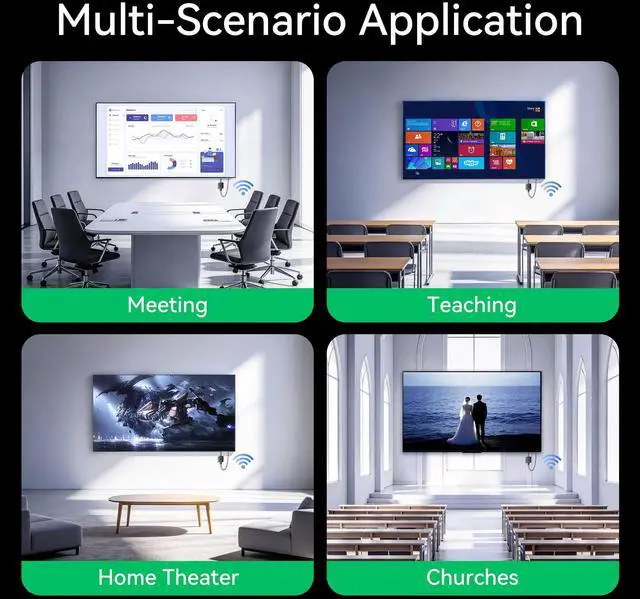 Multi-Scenario Application

Meeting

Teaching

Home Theater

Churches